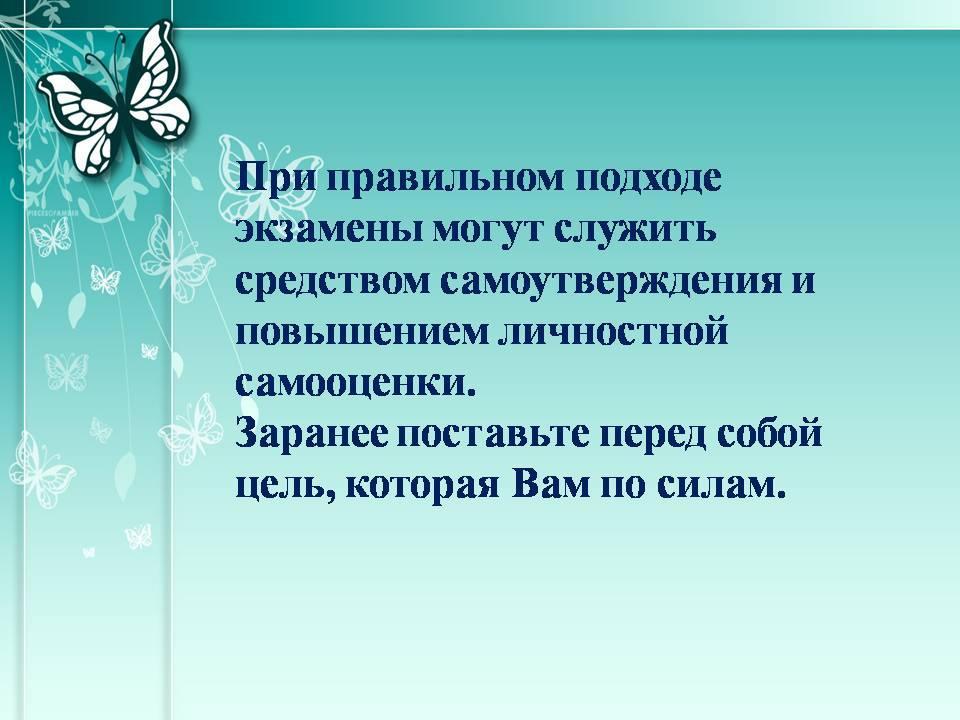 При правильном подходе экзамены могут служить средством самоутверждения и повышением личностной самооценки.
Заранее поставьте перед собой цель, которая Вам по силам.